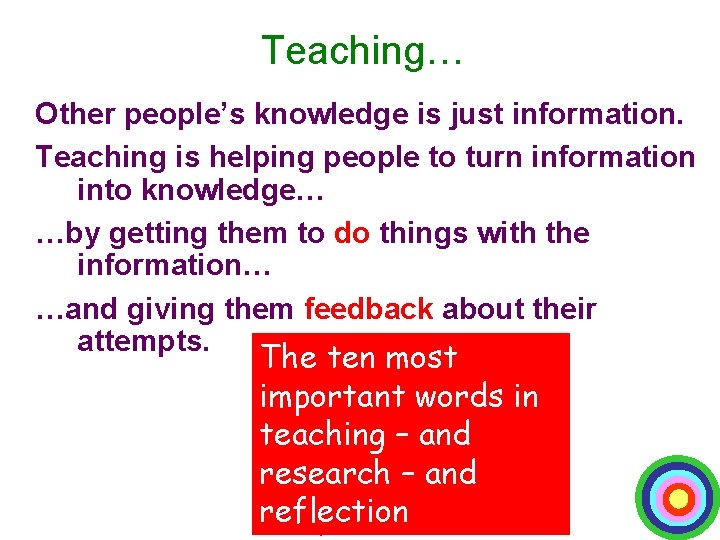 Teaching…

Other people's knowledge is just information.

Teaching is helping people to turn information into knowledge…

…by getting them to do things with the information…

…and giving them feedback about their attempts.

The ten most important words in teaching – and research – and reflection